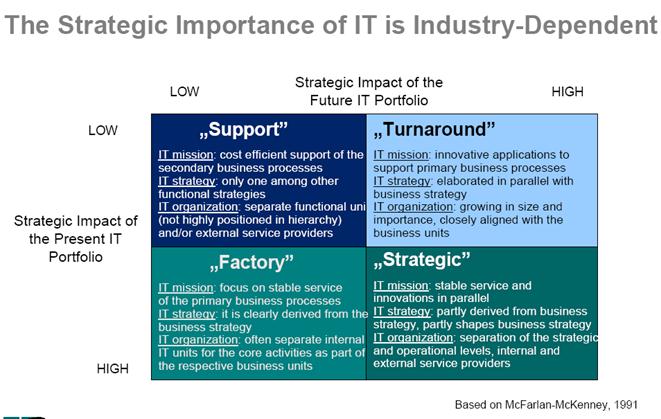 The Strategic Importance of IT is Industry-Dependent

LOW

Strategic Impact of the Future IT Portfolio

HIGH

LOW

Strategic Impact of the Present IT Portfolio

HIGH

„Support"

IT mission: cost efficient support of the secondary business processes
IT strategy: only one among other functional strategies
IT organization: separate functional uni (not highly positioned in hierarchy) and/or external service providers

„Turnaround"

IT mission: innovative applications to support primary business processes
IT strategy: elaborated in parallel with business strategy
IT organization: growing in size and importance, closely aligned with the business units

„Factory"

IT mission: focus on stable service of the primary business processes
IT strategy: it is clearly derived from the business strategy
IT organization: often separate internal IT units for the core activities as part of the respective business units

„Strategic"

IT mission: stable service and innovations in parallel
IT strategy: partly derived from business strategy, partly shapes business strategy
IT organization: separation of the strategic and operational levels, internal and external service providers

Based on McFarlan-McKenney, 1991